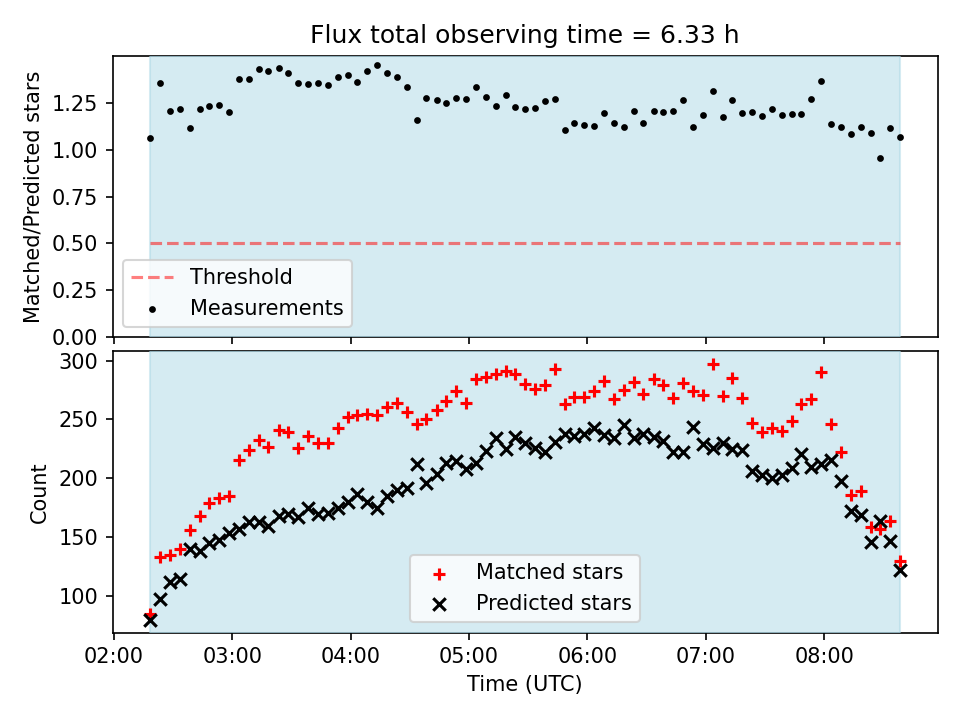 Flux total observing time = 6.33 h

Matched/Predicted stars

1.25
1.00
0.75
0.50
0.25
0.00

Threshold
Measurements

Count

300
250
200
150
100

Matched stars
Predicted stars

02:00
03:00
04:00
05:00
06:00
07:00
08:00

Time (UTC)